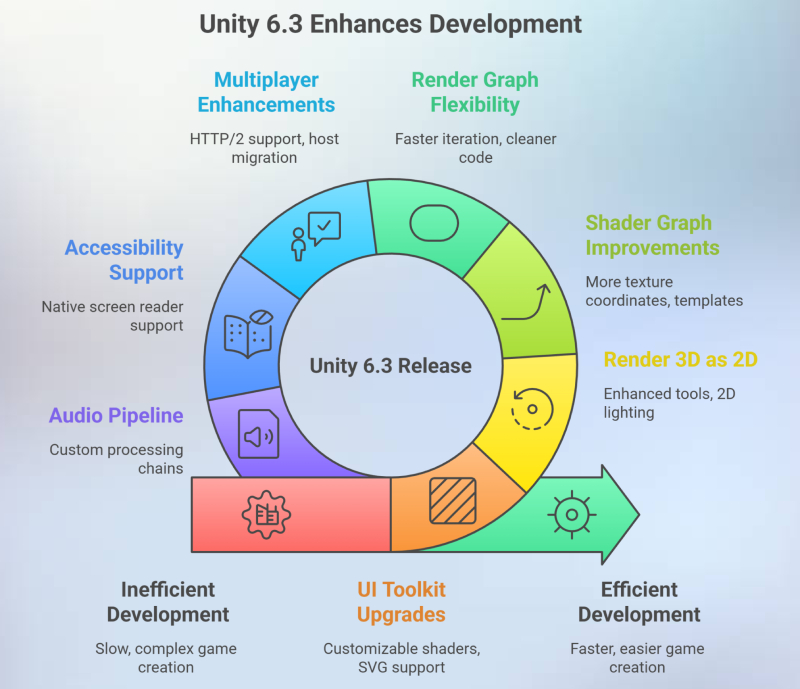 Unity 6.3 Enhances Development

Multiplayer Enhancements

HTTP/2 support, host migration

Render Graph Flexibility

Faster iteration, cleaner code

Accessibility Support

Native screen reader support

Shader Graph Improvements

More texture coordinates, templates

Unity 6.3 Release

Render 3D as 2D

Enhanced tools, 2D lighting

Audio Pipeline

Custom processing chains

Inefficient Development

Slow, complex game creation

UI Toolkit Upgrades

Customizable shaders, SVG support

Efficient Development

Faster, easier game creation